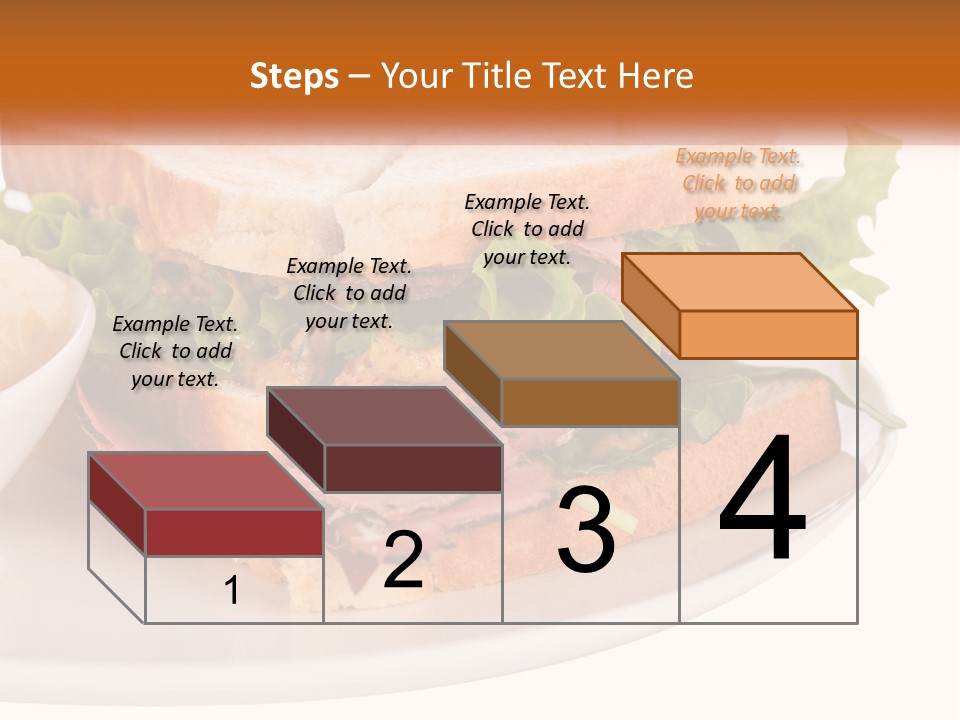 Steps – Your Title Text Here

Example Text. Click to add your text.

Example Text. Click to add your text.

Example Text. Click to add your text.

Example Text. Click to add your text.

1

2

3

4